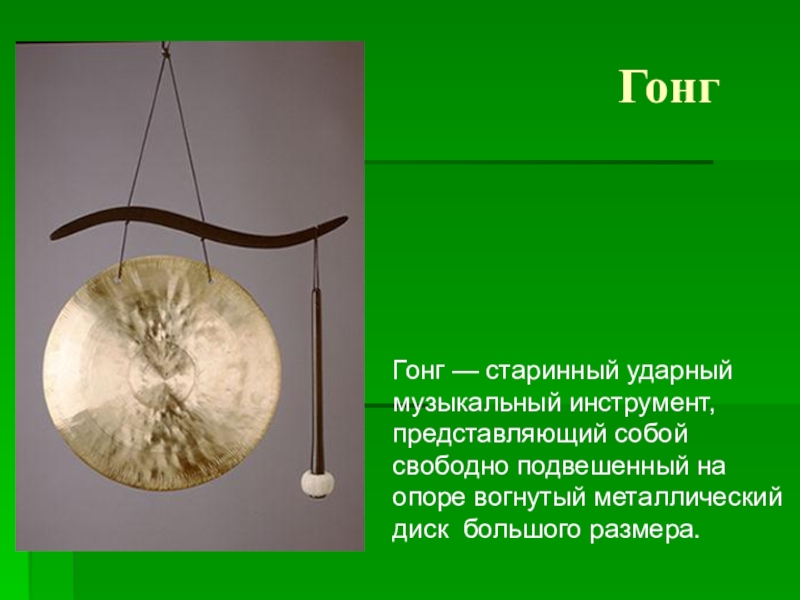 Гонг

Гонг — старинный ударный музыкальный инструмент, представляющий собой свободно подвешенный на опоре вогнутый металлический диск большого размера.